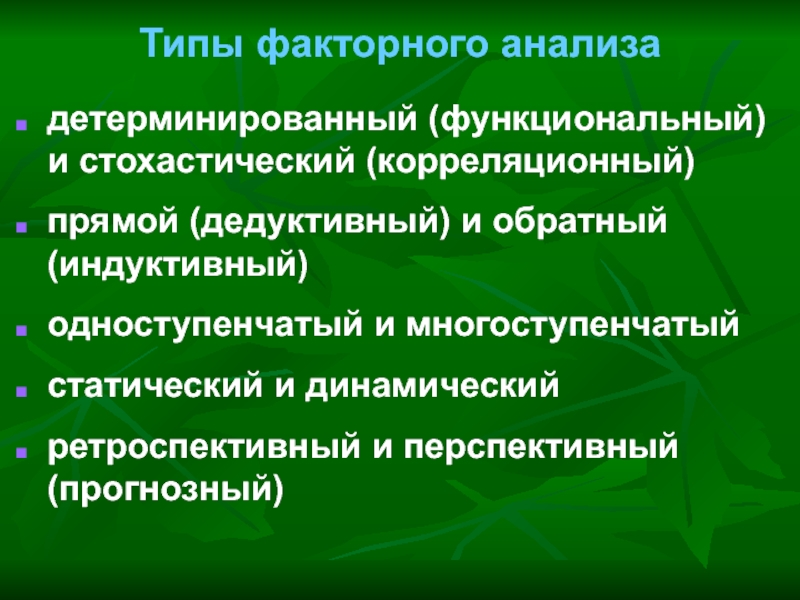 Типы факторного анализа

- детерминированный (функциональный) и стохастический (корреляционный)
- прямой (дедуктивный) и обратный (индуктивный)
- одноступенчатый и многоступенчатый
- статический и динамический
- ретроспективный и перспективный (прогнозный)